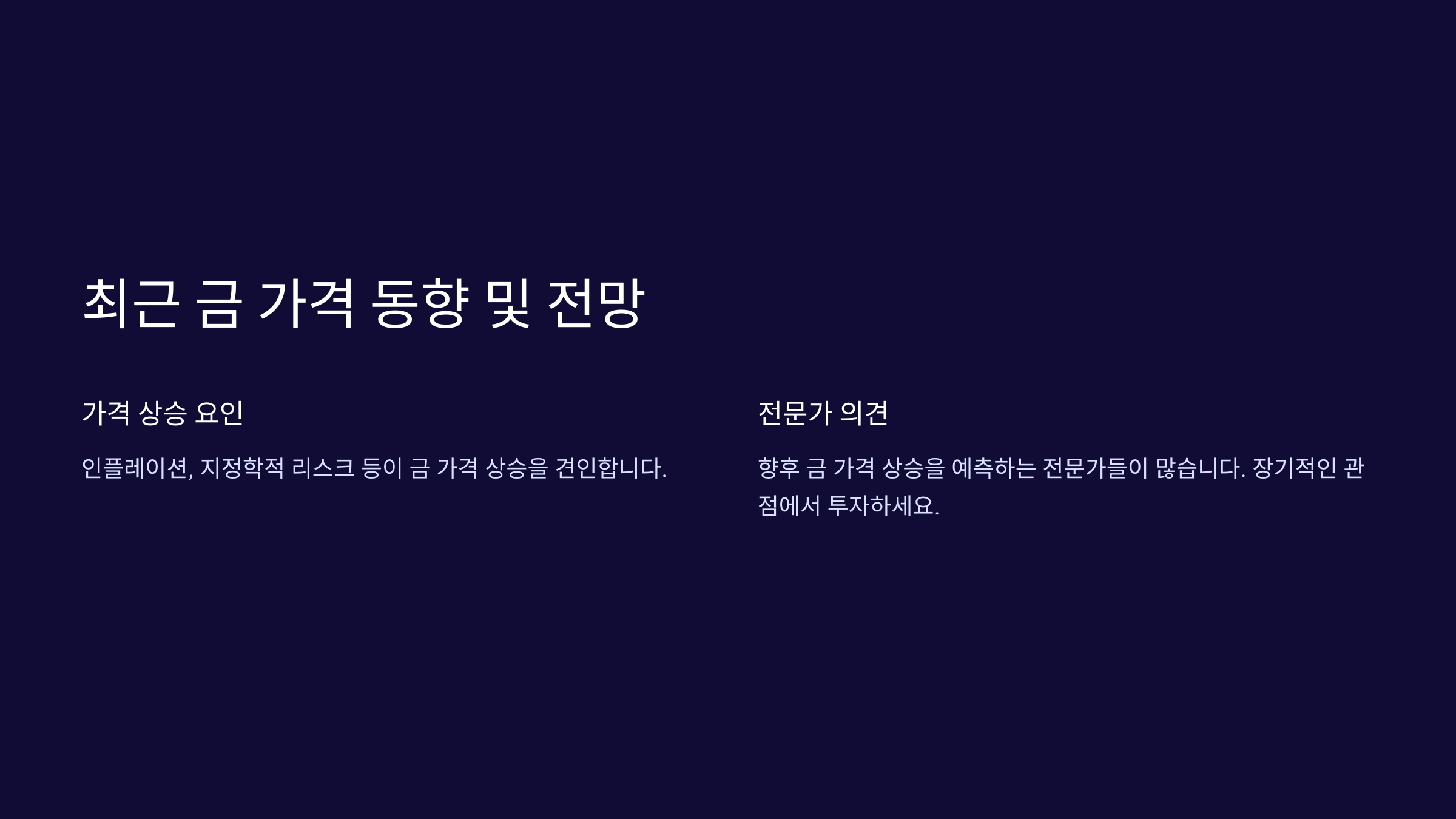 최근 금 가격 동향 및 전망

가격 상승 요인

인플레이션, 지정학적 리스크 등이 금 가격 상승을 견인합니다.

전문가 의견

향후 금 가격 상승을 예측하는 전문가들이 많습니다. 장기적인 관점에서 투자하세요.